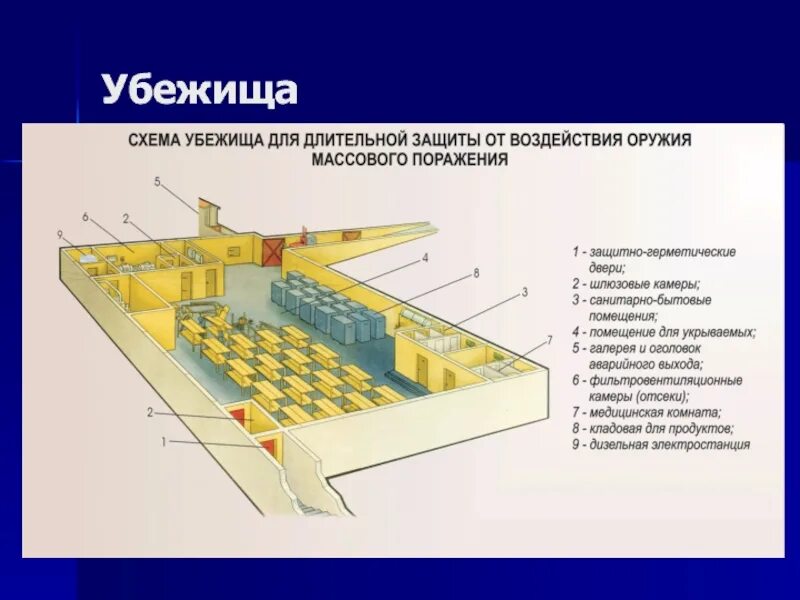 Убежища

СХЕМА УБЕЖИЩА ДЛЯ ДЛИТЕЛЬНОЙ ЗАЩИТЫ ОТ ВОЗДЕЙСТВИЯ ОРУЖИЯ МАССОВОГО ПОРАЖЕНИЯ

5
6
2
9
4
8
3
7
2
1

1 - защитно-герметические двери;
2 - шлюзовые камеры;
3 - санитарно-бытовые помещения;
4 - помещение для укрываемых;
5 - галерея и оголовок аварийного выхода;
6 - фильтровентиляционные камеры (отсеки);
7 - медицинская комната;
8 - кладовая для продуктов;
9 - дизельная электростанция